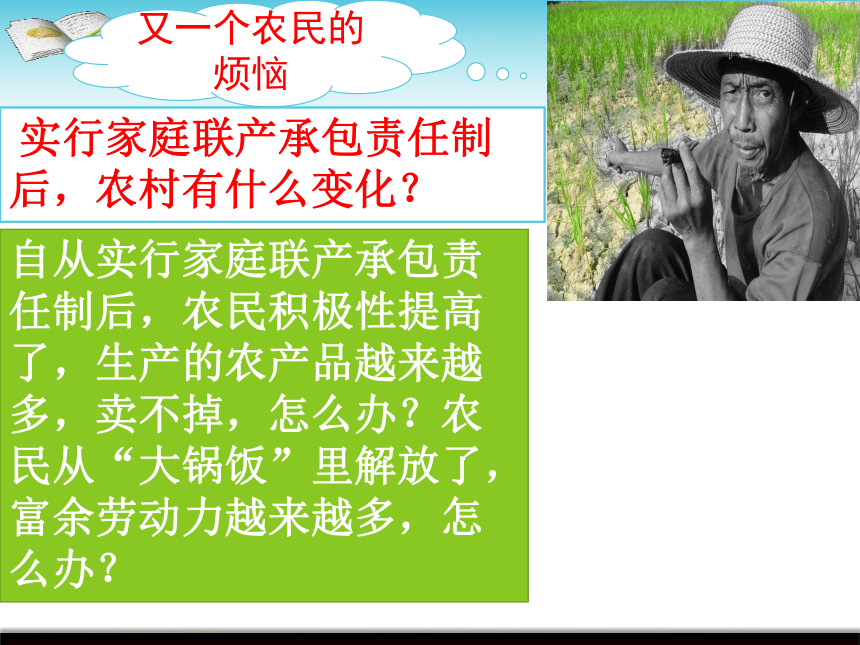 又一个农民的烦恼

实行家庭联产承包责任制后，农村有什么变化？

自从实行家庭联产承包责任制后，农民积极性提高了，生产的农产品越来越多，卖不掉，怎么办？农民从“大锅饭”里解放了，富余劳动力越来越多，怎么办？